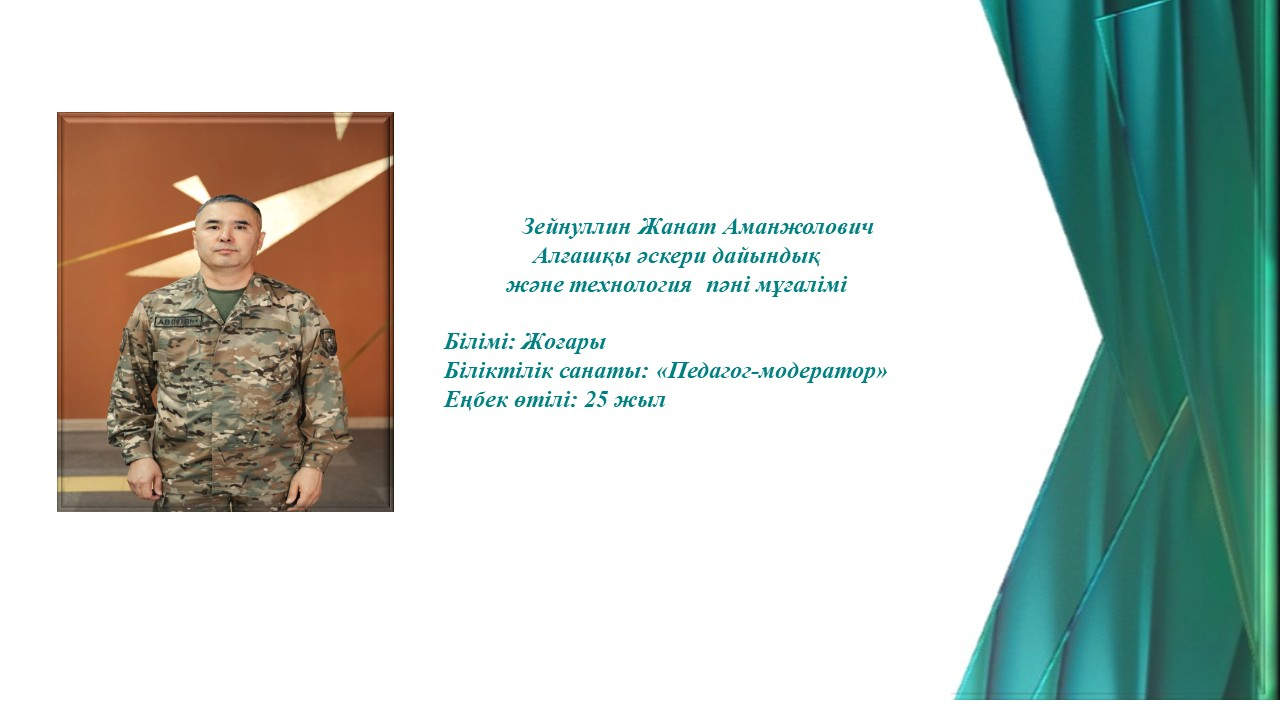 Зейнуллин Жанат Аманжолович
Алғашқы әскери дайындық
және технология пәні мұғалімі

Білімі: Жоғары
Біліктілік санаты: «Педагог-модератор»
Еңбек өтілі: 25 жыл